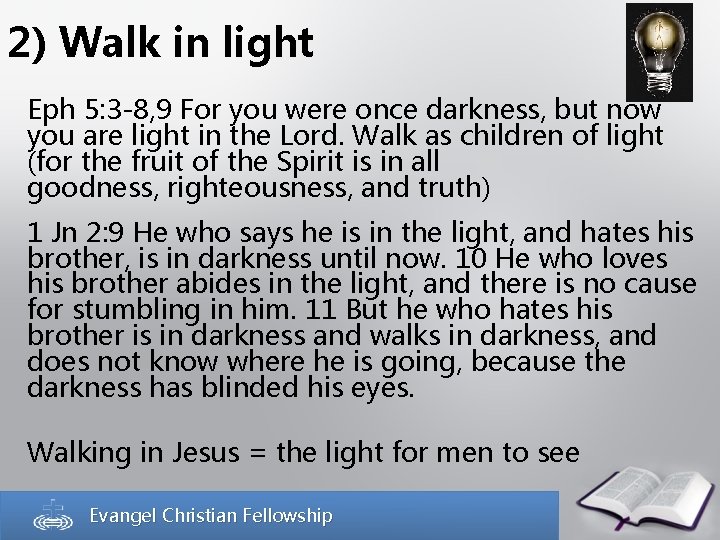 2) Walk in light

Eph 5:3-8,9 For you were once darkness, but now you are light in the Lord. Walk as children of light (for the fruit of the Spirit is in all goodness, righteousness, and truth)

1 Jn 2:9 He who says he is in the light, and hates his brother, is in darkness until now. 10 He who loves his brother abides in the light, and there is no cause for stumbling in him. 11 But he who hates his brother is in darkness and walks in darkness, and does not know where he is going, because the darkness has blinded his eyes.

Walking in Jesus = the light for men to see

Evangel Christian Fellowship